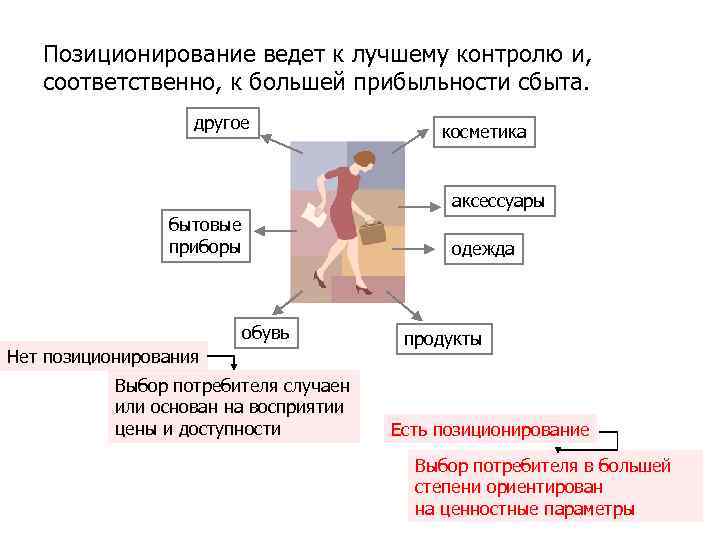 Позиционирование ведет к лучшему контролю и, соответственно, к большей прибыльности сбыта.

другое

косметика

аксессуары

бытовые приборы

одежда

обувь

продукты

Нет позиционирования

Выбор потребителя случаен или основан на восприятии цены и доступности

Есть позиционирование

Выбор потребителя в большей степени ориентирован на ценностные параметры